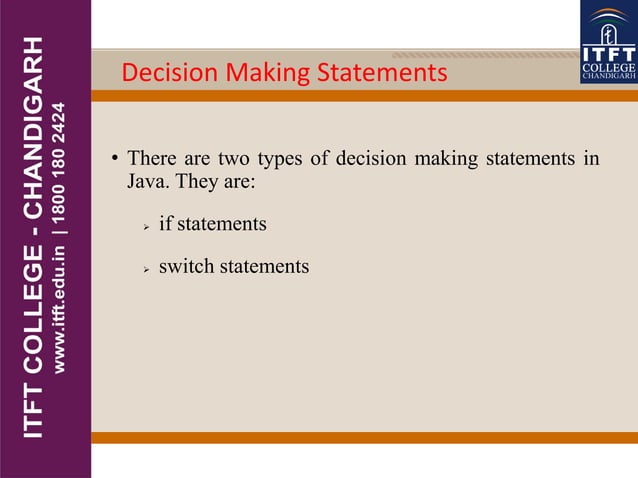 ITFT COLLEGE - CHANDIGARH
www.itft.edu.in | 1800 180 2424

ITFT COLLEGE CHANDIGARH

Decision Making Statements

• There are two types of decision making statements in Java. They are:

➢ if statements

➢ switch statements